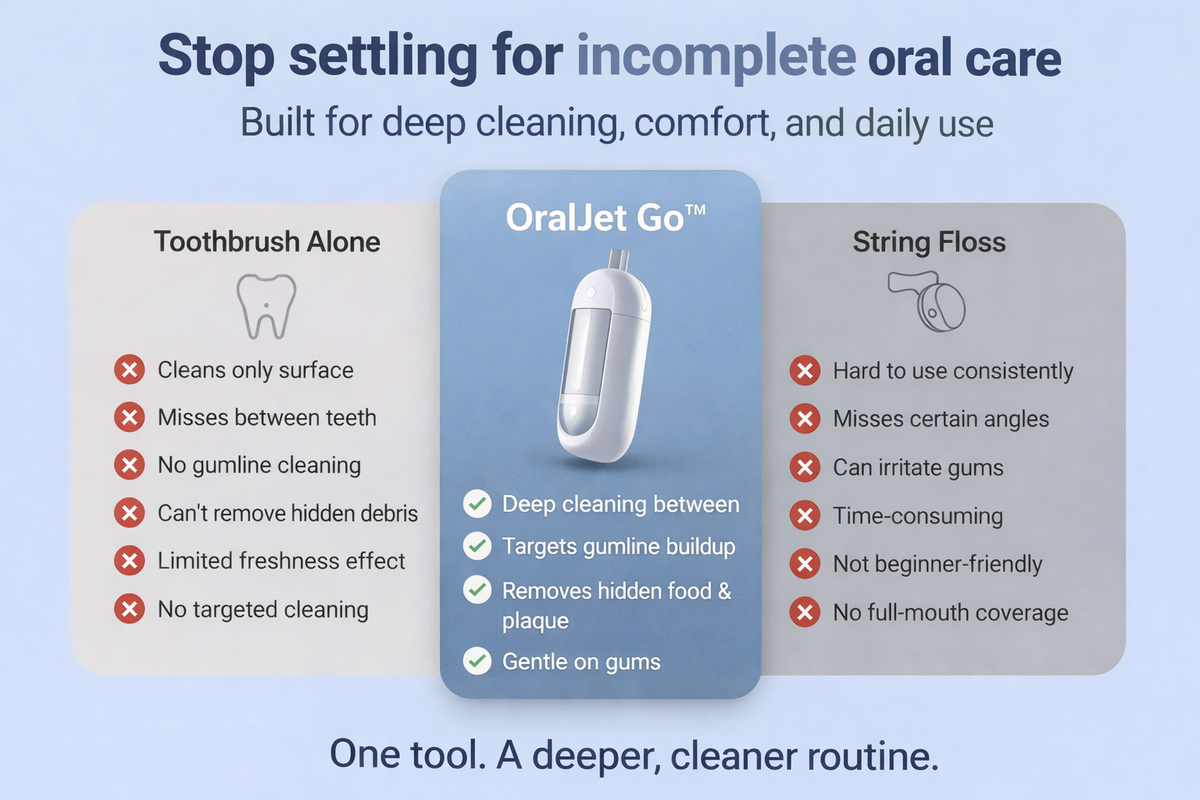 Stop settling for incomplete oral care

Built for deep cleaning, comfort, and daily use

Toothbrush Alone

Cleans only surface
Misses between teeth
No gumline cleaning
Can't remove hidden debris
Limited freshness effect
No targeted cleaning

OralJet Go™

Deep cleaning between
Targets gumline buildup
Removes hidden food & plaque
Gentle on gums

String Floss

Hard to use consistently
Misses certain angles
Can irritate gums
Time-consuming
Not beginner-friendly
No full-mouth coverage

One tool. A deeper, cleaner routine.